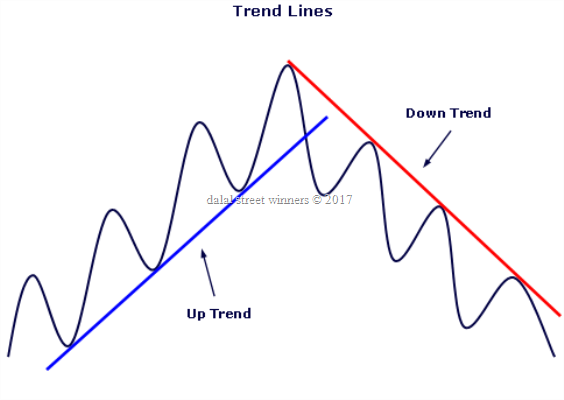 Trend Lines

Down Trend

dalal street winners © 2017

Up Trend